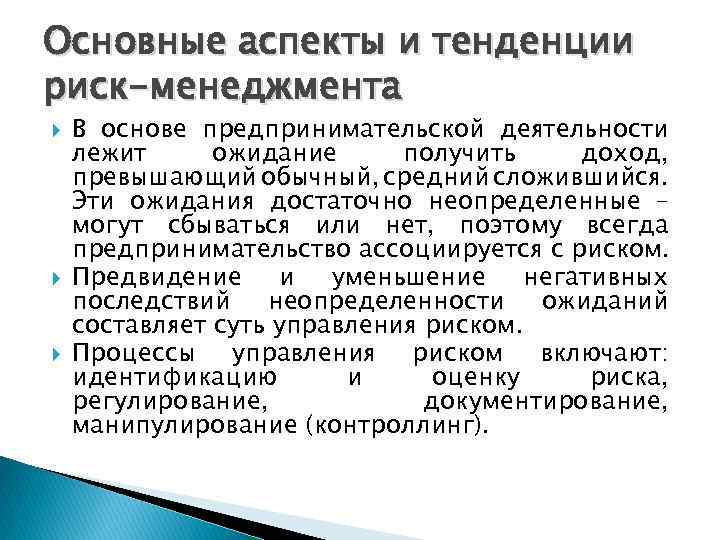 Основные аспекты и тенденции риск-менеджмента

В основе предпринимательской деятельности лежит ожидание получить доход, превышающий обычный, средний сложившийся. Эти ожидания достаточно неопределенные – могут сбываться или нет, поэтому всегда предпринимательство ассоциируется с риском.

Предвидение и уменьшение негативных последствий неопределенности ожиданий составляет суть управления риском.

Процессы управления риском включают: идентификацию и оценку риска, регулирование, документирование, манипулирование (контроллинг).